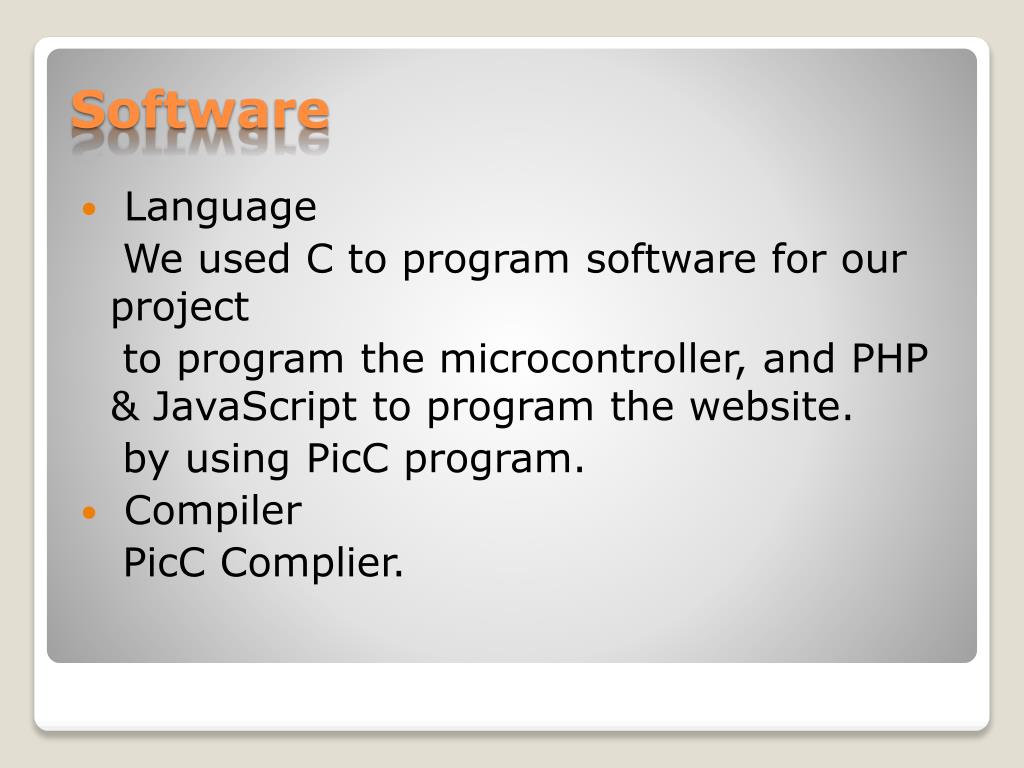 Software

• Language

We used C to program software for our project

to program the microcontroller, and PHP & JavaScript to program the website.

by using PicC program.

• Compiler

PicC Complier.